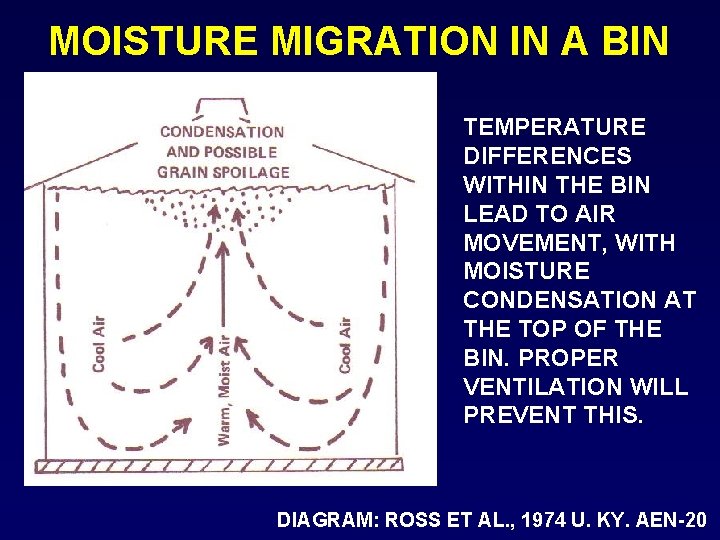 MOISTURE MIGRATION IN A BIN

CONDENSATION AND POSSIBLE GRAIN SPOILAGE

Cool Air

Warm, Moist Air

Cool Air

TEMPERATURE DIFFERENCES WITHIN THE BIN LEAD TO AIR MOVEMENT, WITH MOISTURE CONDENSATION AT THE TOP OF THE BIN. PROPER VENTILATION WILL PREVENT THIS.

DIAGRAM: ROSS ET AL., 1974 U. KY. AEN-20